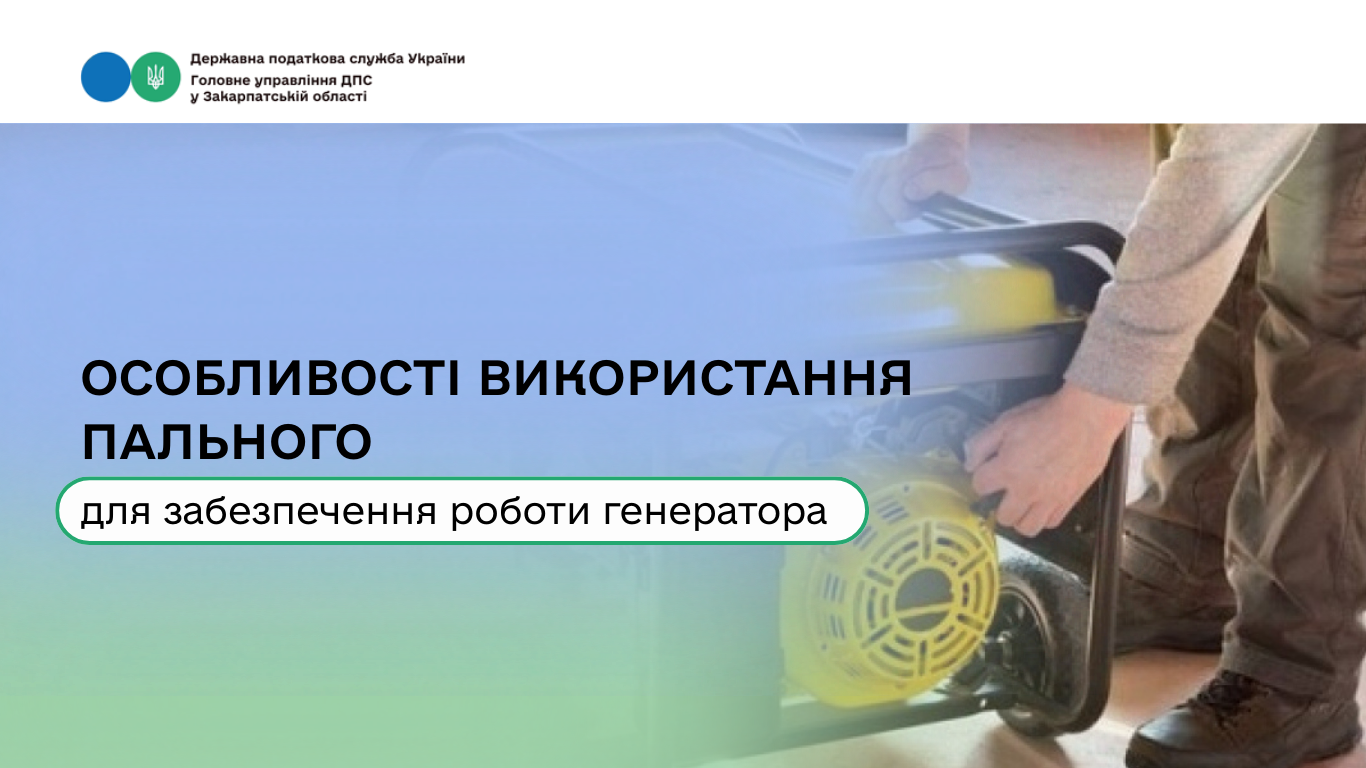 Державна податкова служба України
Головне управління ДПС
у Закарпатській області

ОСОБЛИВОСТІ ВИКОРИСТАННЯ ПАЛЬНОГО

для забезпечення роботи генератора